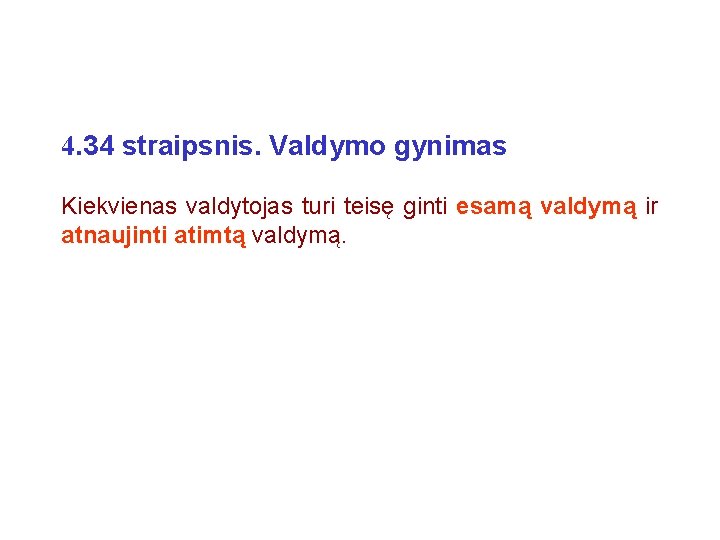 4.34 straipsnis. Valdymo gynimas

Kiekvienas valdytojas turi teisę ginti esamą valdymą ir atnaujinti atimtą valdymą.